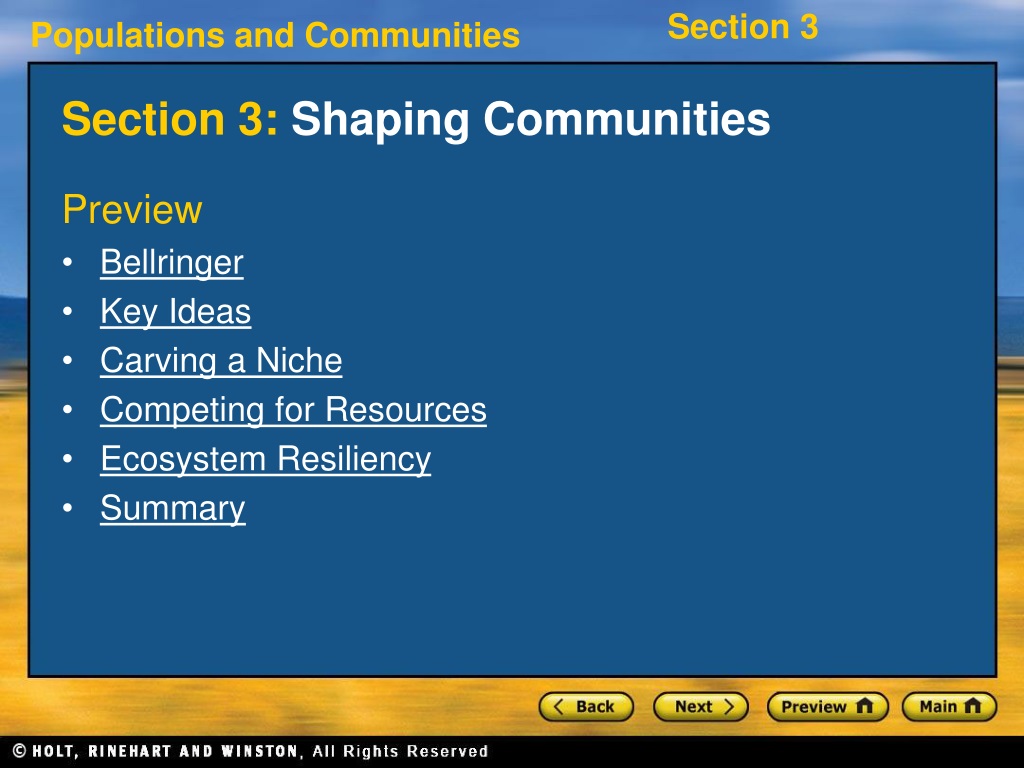 Populations and Communities

Section 3

Section 3: Shaping Communities

Preview
• Bellringer
• Key Ideas
• Carving a Niche
• Competing for Resources
• Ecosystem Resiliency
• Summary

Back Next Preview Main

© HOLT, RINEHART AND WINSTON, All Rights Reserved